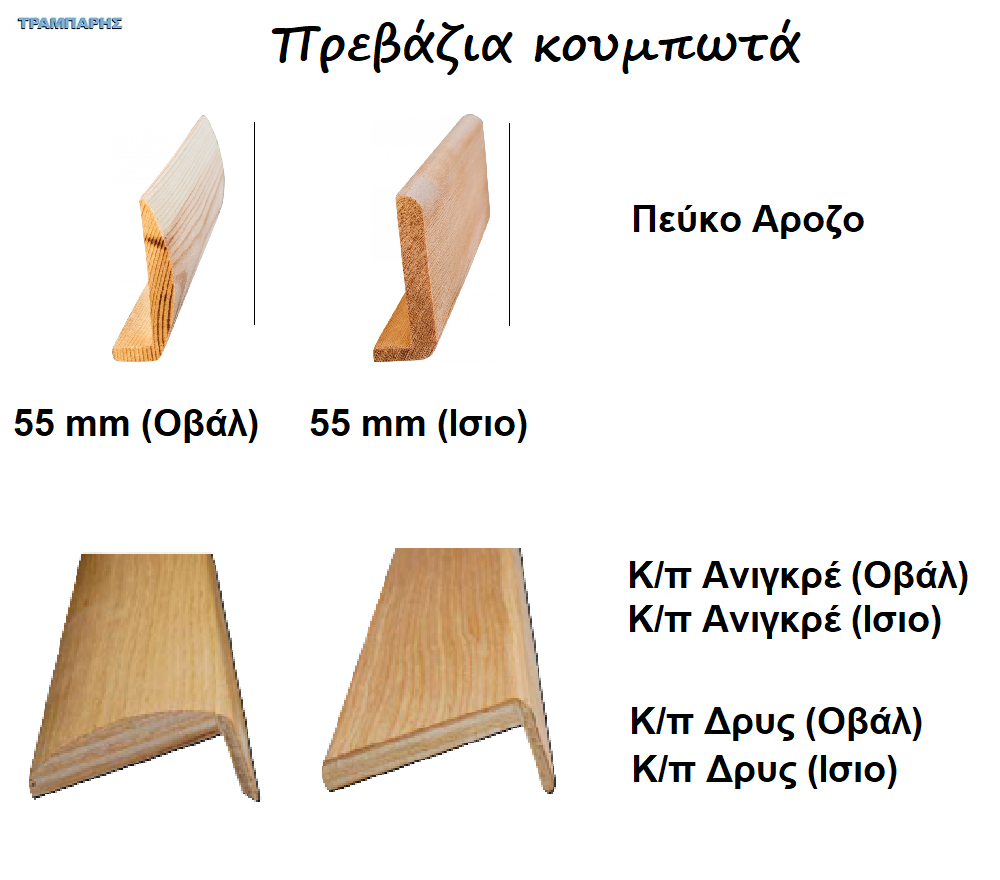 ΤΡΑΜΠΑΡΗΣ

Πρεβάζια κουμπωτά

Πεύκο Αροζο

55 mm (Οβάλ)    55 mm (Ισιο)

Κ/π Ανιγκρέ (Οβάλ)
Κ/π Ανιγκρέ (Ισιο)

Κ/π Δρυς (Οβάλ)
Κ/π Δρυς (Ισιο)